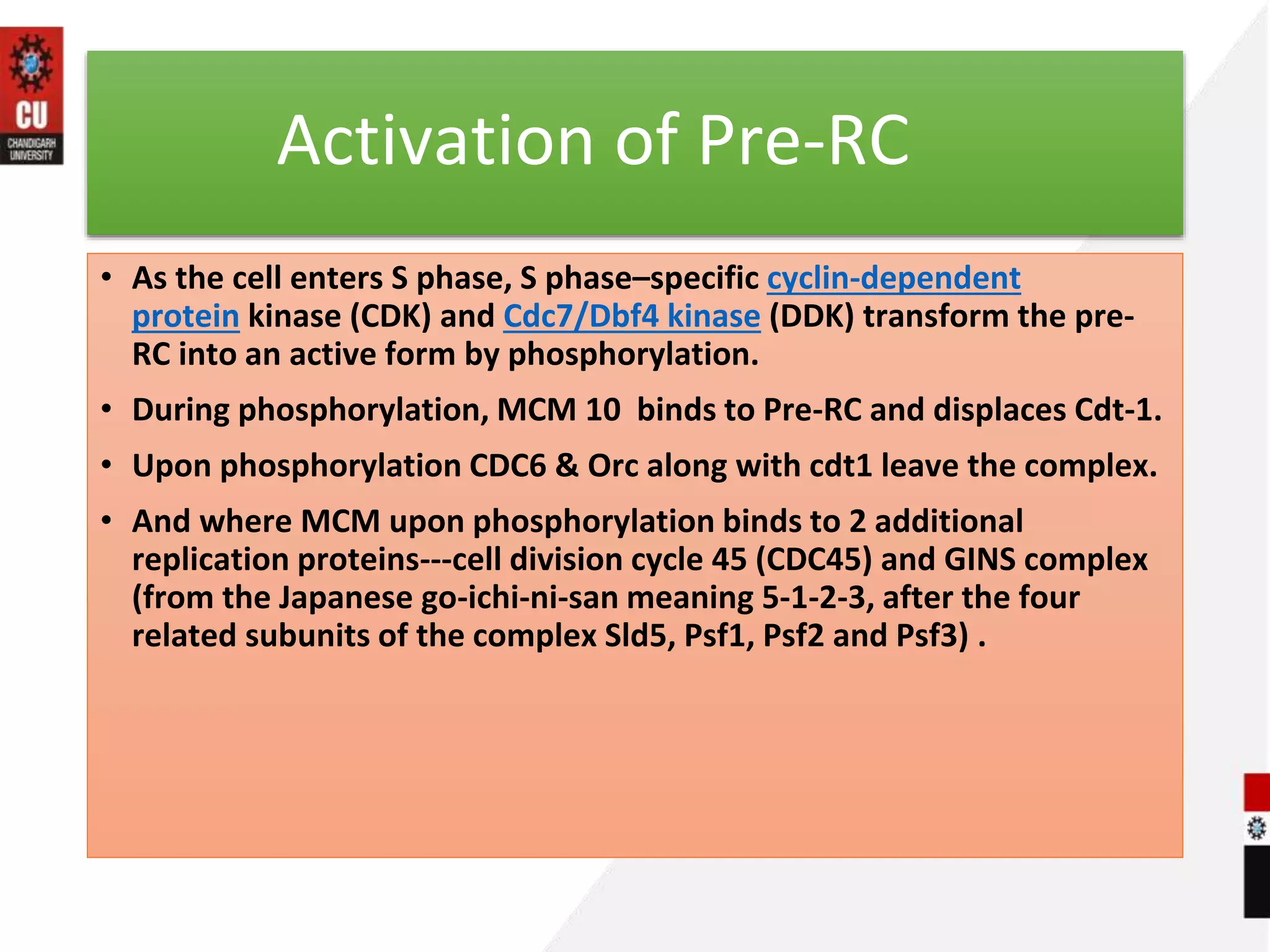 CU
CHANDIGARH UNIVERSITY

Activation of Pre-RC

• As the cell enters S phase, S phase–specific cyclin-dependent protein kinase (CDK) and Cdc7/Dbf4 kinase (DDK) transform the pre-RC into an active form by phosphorylation.

• During phosphorylation, MCM 10 binds to Pre-RC and displaces Cdt-1.

• Upon phosphorylation CDC6 & Orc along with cdt1 leave the complex.

• And where MCM upon phosphorylation binds to 2 additional replication proteins---cell division cycle 45 (CDC45) and GINS complex (from the Japanese go-ichi-ni-san meaning 5-1-2-3, after the four related subunits of the complex Sld5, Psf1, Psf2 and Psf3) .